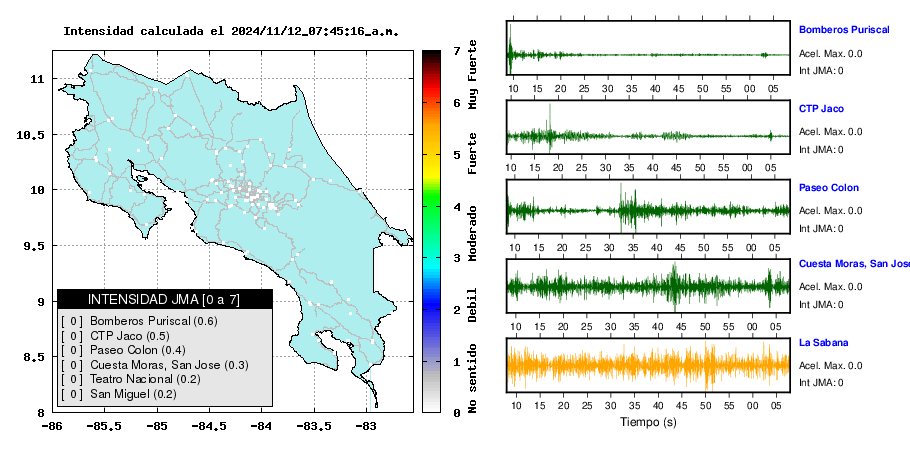 Intensidad calculada el 2024/11/12_07:45:16_a.m.

11
10.5
10
9.5
9
8.5
8
-86 -85.5 -85 -84.5 -84 -83.5 -83

INTENSIDAD JMA [0 a 7]
[ 0 ] Bomberos Puriscal (0.6)
[ 0 ] CTP Jaco (0.5)
[ 0 ] Paseo Colon (0.4)
[ 0 ] Cuesta Moras, San Jose (0.3)
[ 0 ] Teatro Nacional (0.2)
[ 0 ] San Miguel (0.2)

7
6
5
4
3
2
1
0
Muy Fuerte
Fuerte
Moderado
Debil
No sentido

Bomberos Puriscal
Acel. Max. 0.0
Int JMA: 0
10 15 20 25 30 35 40 45 50 55 00 05

CTP Jaco
Acel. Max. 0.0
Int JMA: 0
10 15 20 25 30 35 40 45 50 55 00 05

Paseo Colon
Acel. Max. 0.0
Int JMA: 0
10 15 20 25 30 35 40 45 50 55 00 05

Cuesta Moras, San Jose
Acel. Max. 0.0
Int JMA: 0
10 15 20 25 30 35 40 45 50 55 00 05

La Sabana
Acel. Max. 0.0
Int JMA: 0
10 15 20 25 30 35 40 45 50 55 00 05
Tiempo (s)